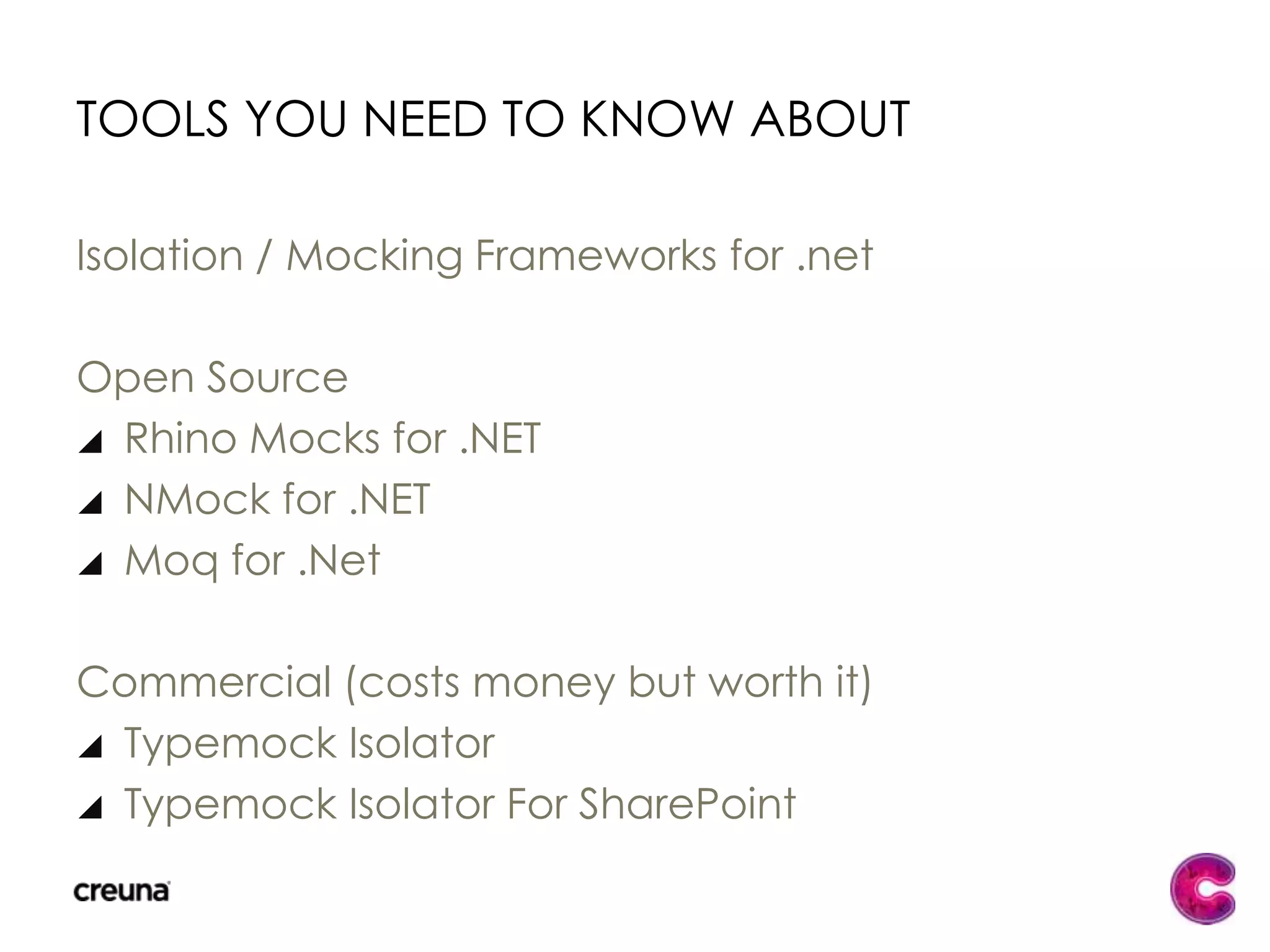 TOOLS YOU NEED TO KNOW ABOUT

Isolation / Mocking Frameworks for .net

Open Source
◢ Rhino Mocks for .NET
◢ NMock for .NET
◢ Moq for .Net

Commercial (costs money but worth it)
◢ Typemock Isolator
◢ Typemock Isolator For SharePoint

creuna